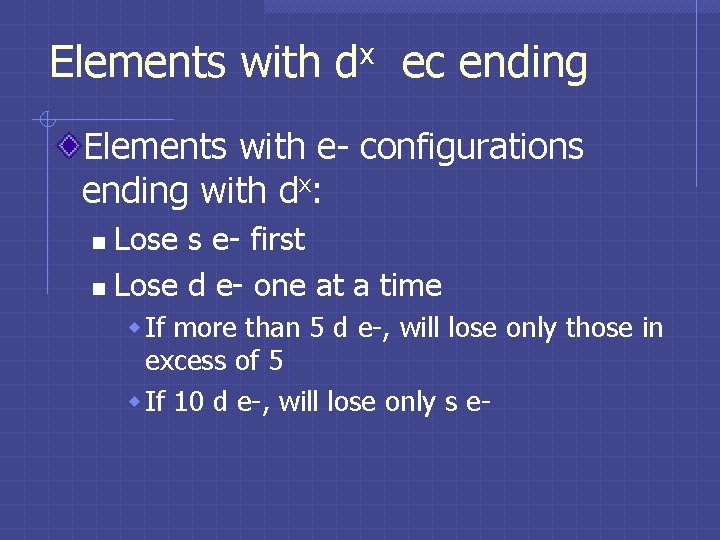 Elements with $d^x$ ec ending

Elements with e- configurations ending with $d^x$:

Lose s e- first

Lose d e- one at a time

If more than 5 d e-, will lose only those in excess of 5

If 10 d e-, will lose only s e-